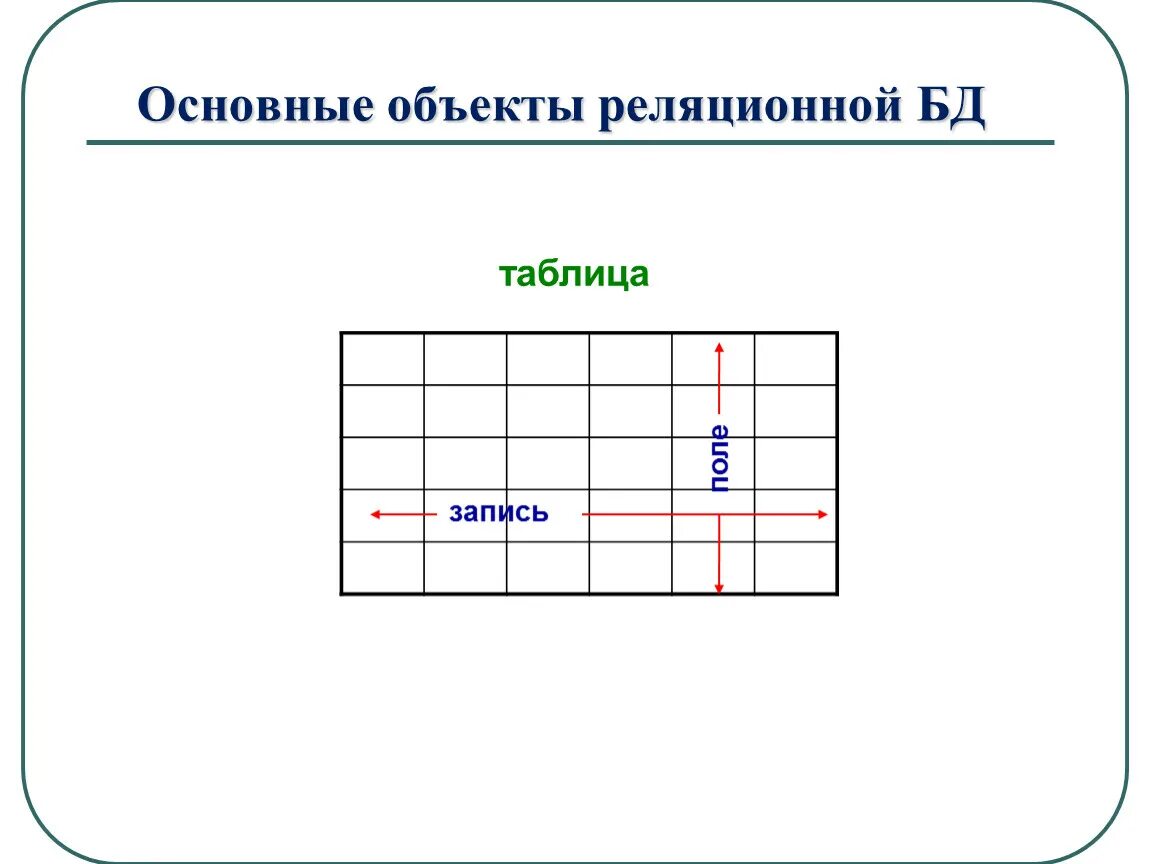 Основные объекты реляционной БД

таблица

поле

запись